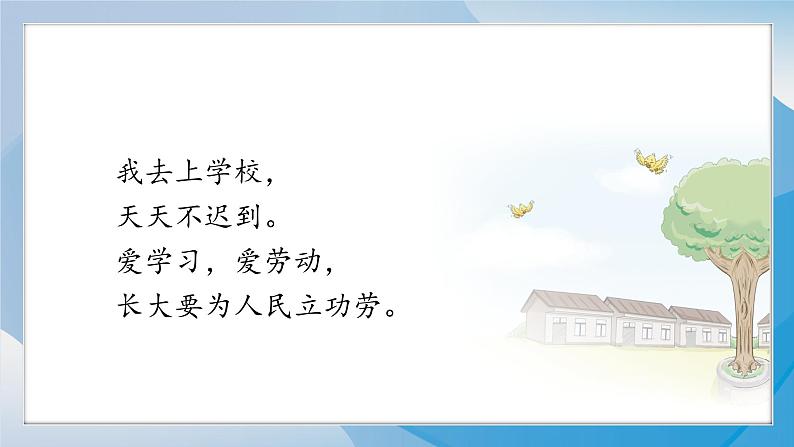 我去上学校，
天天不迟到。
爱学习，爱劳动，
长大要为人民立功劳。